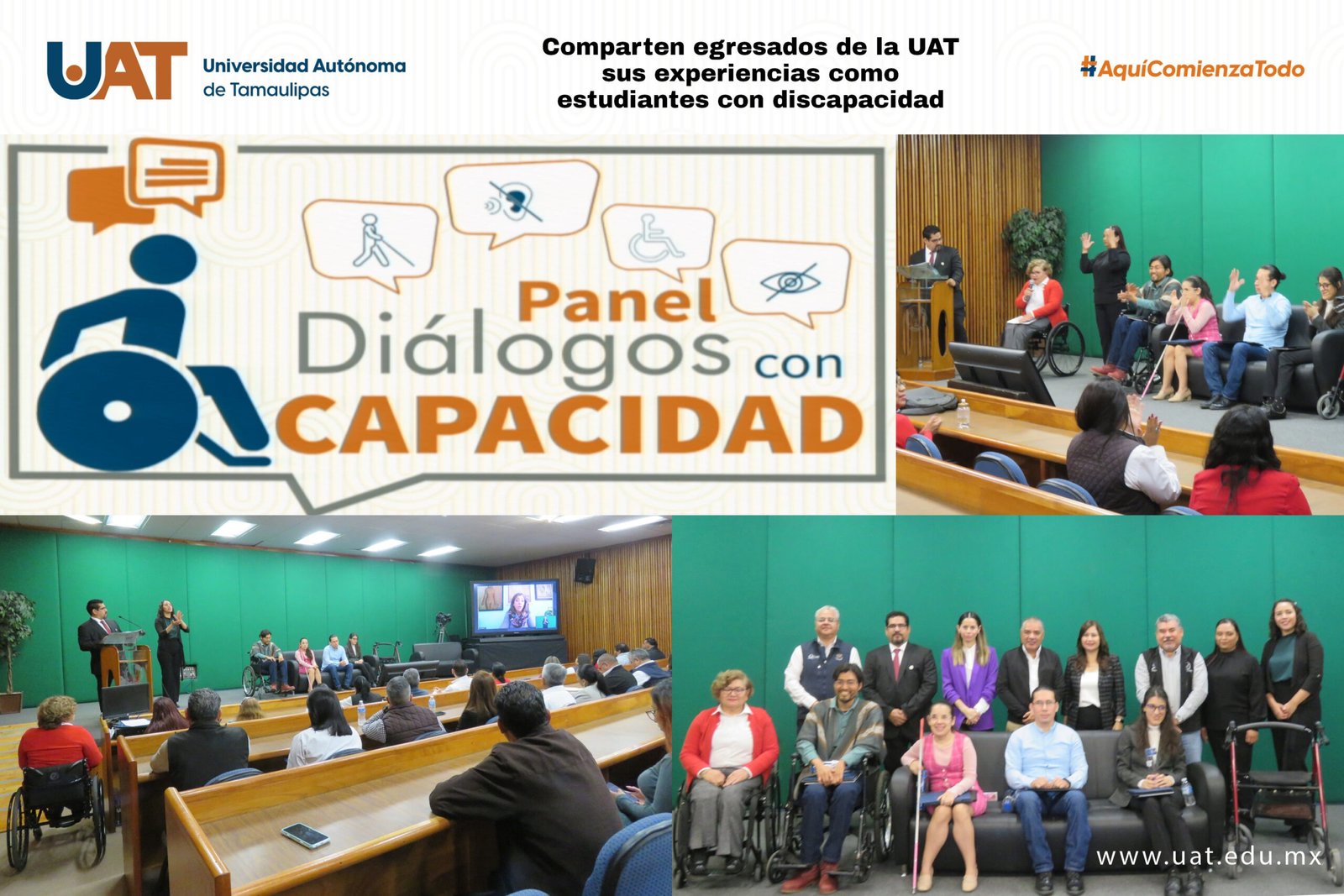 UAT Universidad Autónoma de Tamaulipas

Comparten egresados de la UAT sus experiencias como estudiantes con discapacidad

#AquíComienzaTodo

Panel Diálogos con CAPACIDAD

www.uat.edu.mx